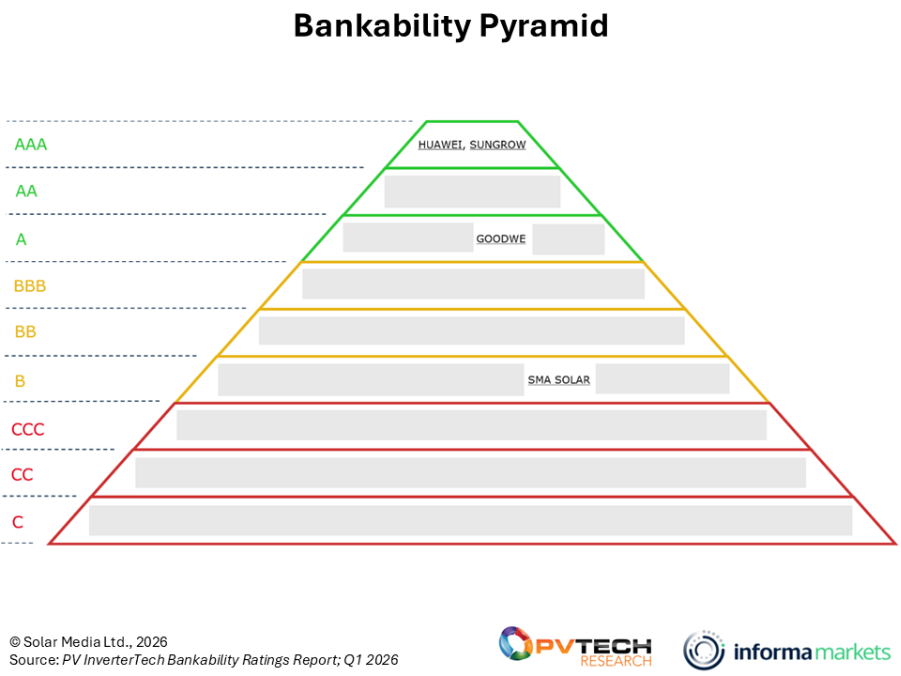 Bankability Pyramid

AAA
HUAWEI, SUNGROW

AA

A
GOODWE

BBB

BB

B
SMA SOLAR

CCC

CC

C

© Solar Media Ltd., 2026
Source: PV InverterTech Bankability Ratings Report; Q1 2026

PVTECH RESEARCH

informa markets